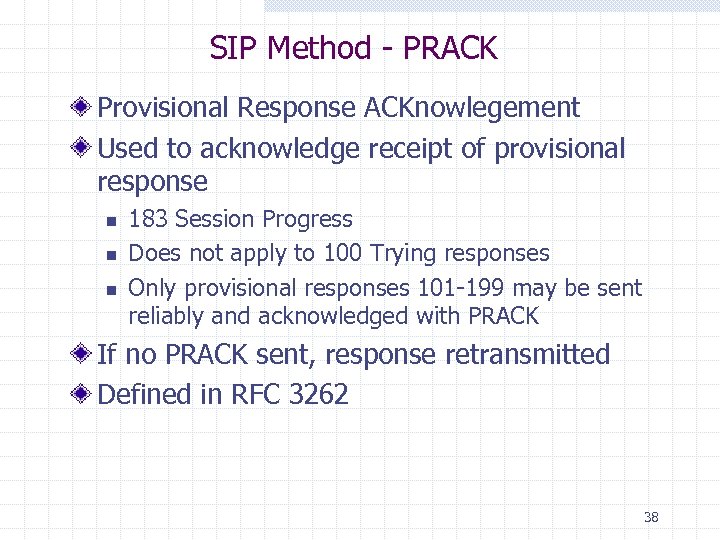 SIP Method - PRACK

Provisional Response ACKnowlegement

Used to acknowledge receipt of provisional response

183 Session Progress

Does not apply to 100 Trying responses

Only provisional responses 101-199 may be sent reliably and acknowledged with PRACK

If no PRACK sent, response retransmitted

Defined in RFC 3262

38